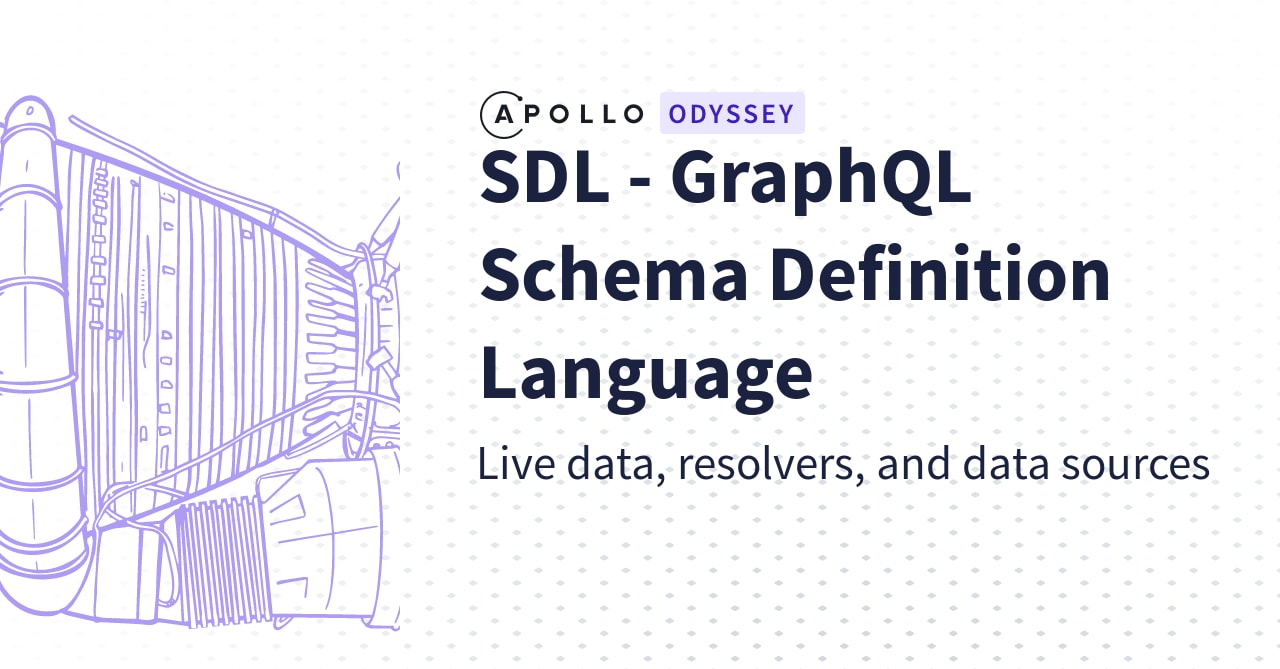 APOLLO ODYSSEY

SDL - GraphQL Schema Definition Language

Live data, resolvers, and data sources